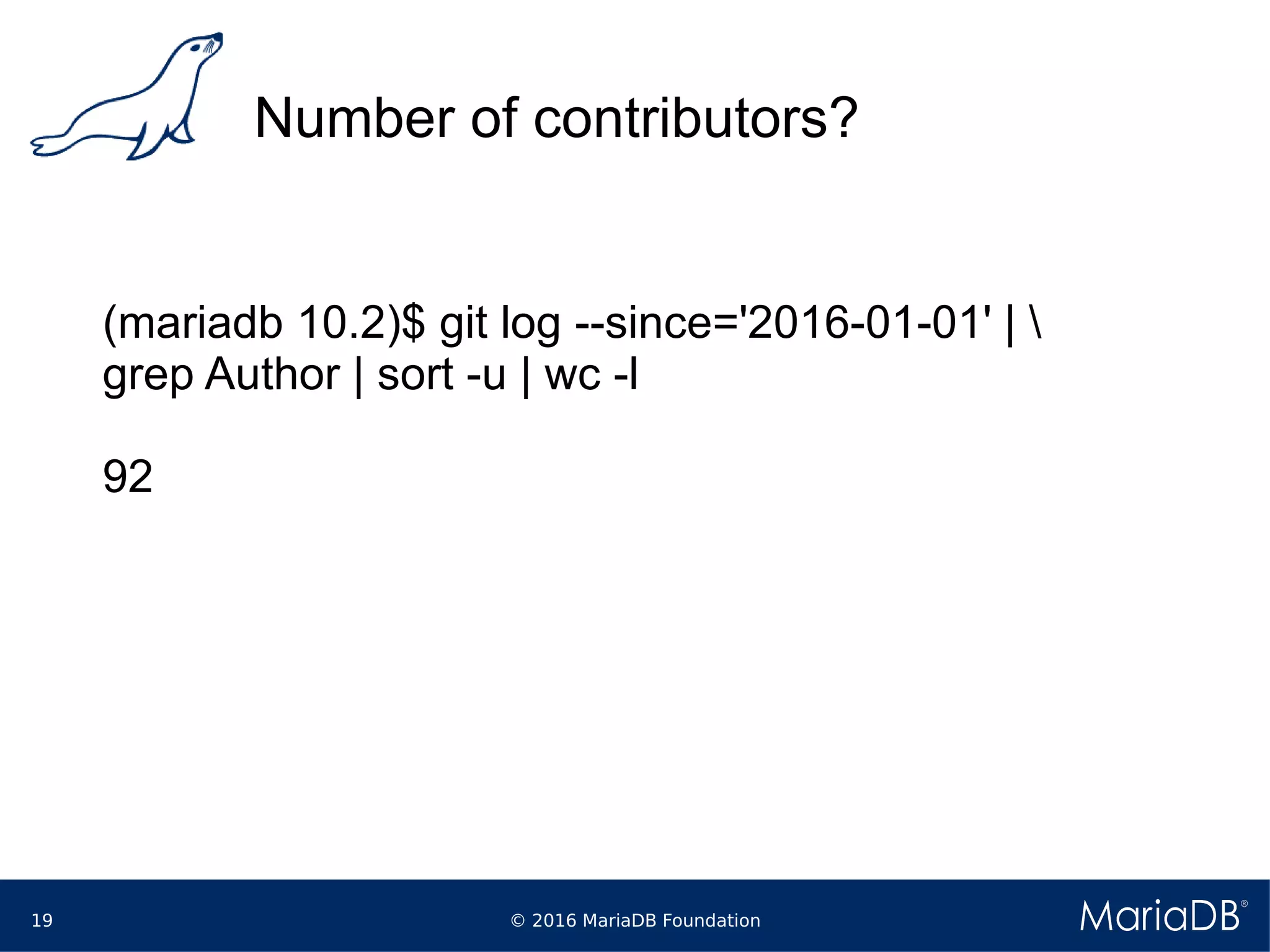 Number of contributors?

(mariadb 10.2)$ git log --since='2016-01-01' | \
grep Author | sort -u | wc -l

92

19

© 2016 MariaDB Foundation

MariaDB®